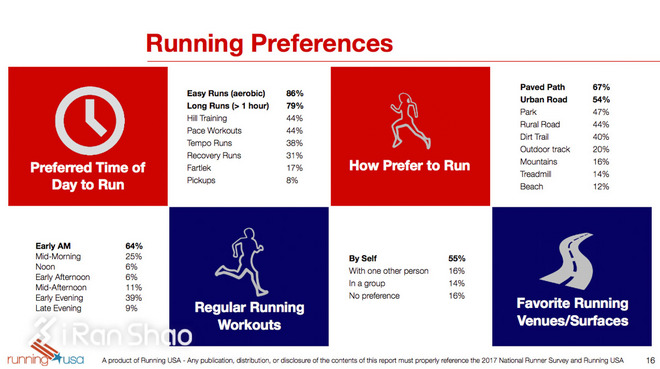 Running Preferences

Preferred Time of Day to Run

| Easy Runs (aerobic) | 86% |
|---|---|
| Long Runs (> 1 hour) | 79% |
| Hill Training | 44% |
| Pace Workouts | 44% |
| Tempo Runs | 38% |
| Recovery Runs | 31% |
| Fartlek | 17% |
| Pickups | 8% |

How Prefer to Run

| Paved Path | 67% |
|---|---|
| Urban Road | 54% |
| Park | 47% |
| Rural Road | 44% |
| Dirt Trail | 40% |
| Outdoor track | 20% |
| Mountains | 16% |
| Treadmill | 14% |
| Beach | 12% |

| Early AM | 64% |
|---|---|
| Mid-Morning | 25% |
| Noon | 6% |
| Early Afternoon | 6% |
| Mid-Afternoon | 11% |
| Early Evening | 39% |
| Late Evening | 9% |

Regular Running Workouts

| By Self | 55% |
|---|---|
| With one other person | 16% |
| In a group | 14% |
| No preference | 16% |

Favorite Running Venues/Surfaces

iRan Shao

running USA

A product of Running USA - Any publication, distribution, or disclosure of the contents of this report must properly reference the 2017 National Runner Survey and Running USA

16